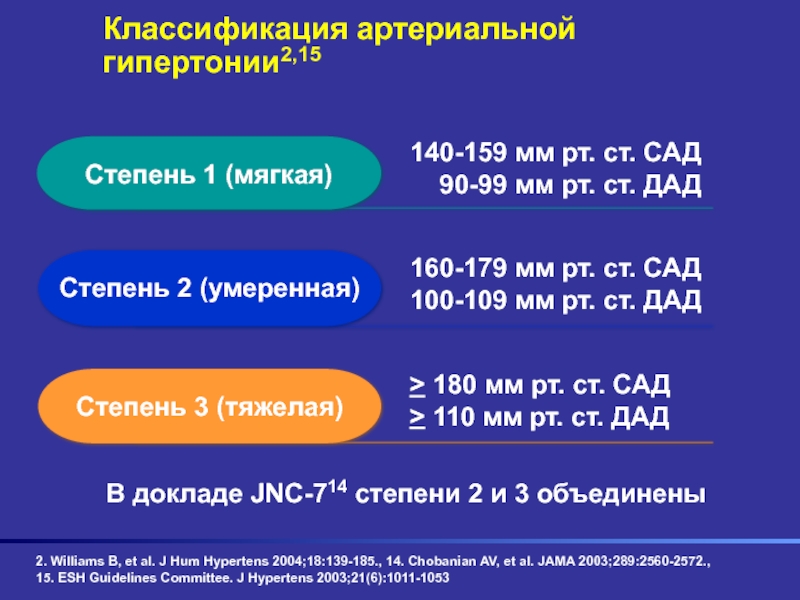 Классификация артериальной гипертонии$^{2,15}$

Степень 1 (мягкая)

140-159 мм рт. ст. САД
90-99 мм рт. ст. ДАД

Степень 2 (умеренная)

160-179 мм рт. ст. САД
100-109 мм рт. ст. ДАД

Степень 3 (тяжелая)

$\geq$ 180 мм рт. ст. САД
$\geq$ 110 мм рт. ст. ДАД

В докладе JNC-7$^{14}$ степени 2 и 3 объединены

2. Williams B, et al. J Hum Hypertens 2004;18:139-185., 14. Chobanian AV, et al. JAMA 2003;289:2560-2572., 15. ESH Guidelines Committee. J Hypertens 2003;21(6):1011-1053